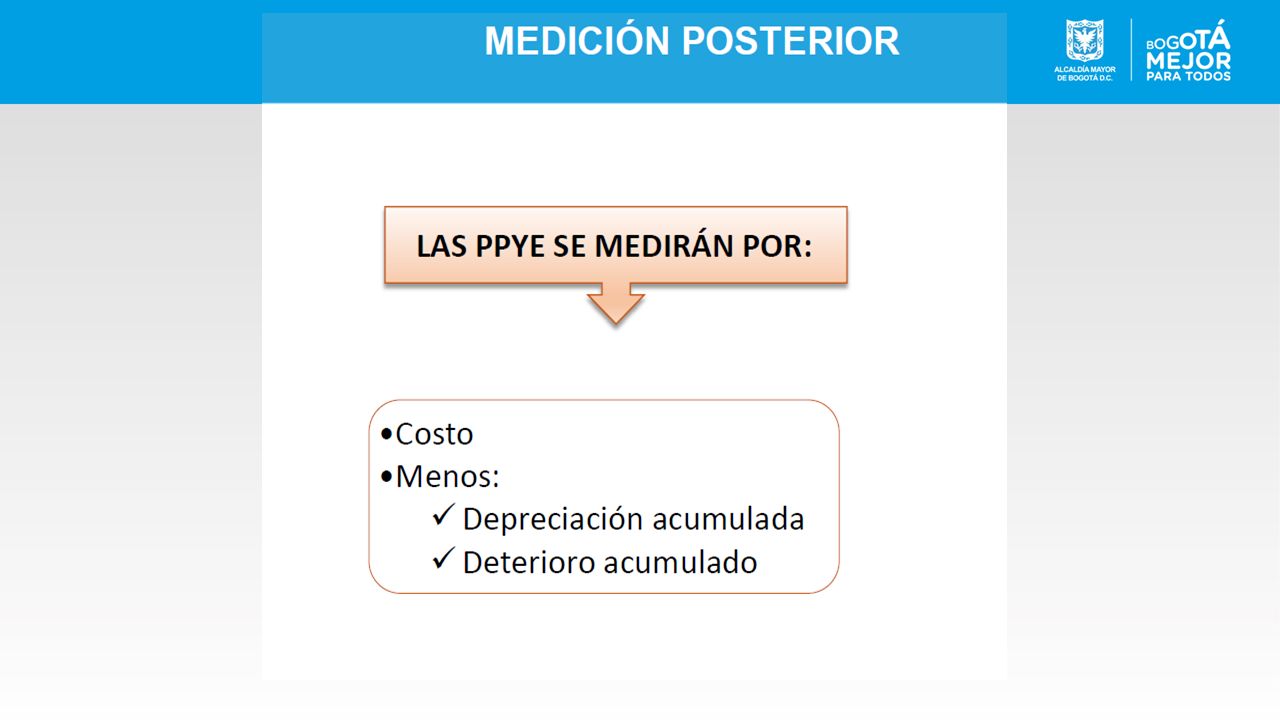 MEDICIÓN POSTERIOR

ALCALDÍA MAYOR DE BOGOTÁ D.C.

BOGOTÁ MEJOR PARA TODOS

LAS PPYE SE MEDIRÁN POR:

•Costo
•Menos:
✓ Depreciación acumulada
✓ Deterioro acumulado